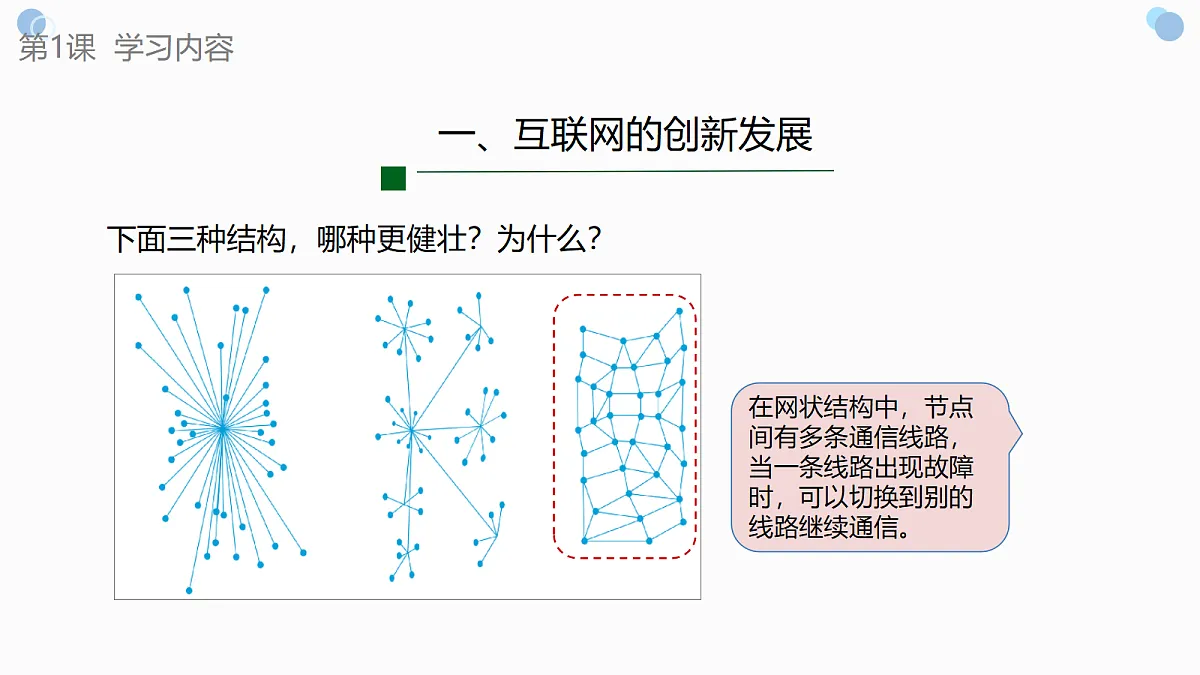 第1课 学习内容

一、互联网的创新发展

下面三种结构，哪种更健壮？为什么？

在网状结构中，节点间有多条通信线路，当一条线路出现故障时，可以切换到别的线路继续通信。